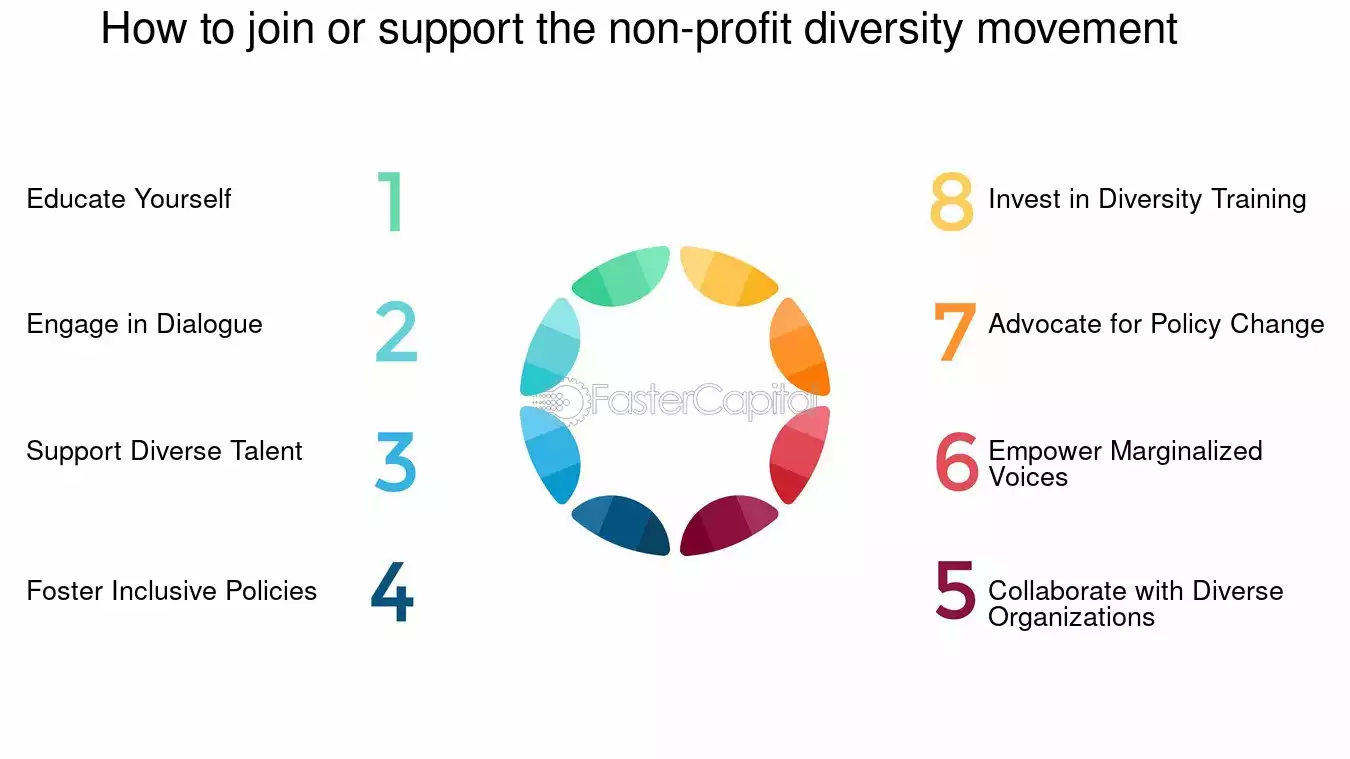 How to join or support the non-profit diversity movement

Educate Yourself 1

Engage in Dialogue 2

Support Diverse Talent 3

Foster Inclusive Policies 4

FasterCapital

8 Invest in Diversity Training

7 Advocate for Policy Change

6 Empower Marginalized Voices

5 Collaborate with Diverse Organizations